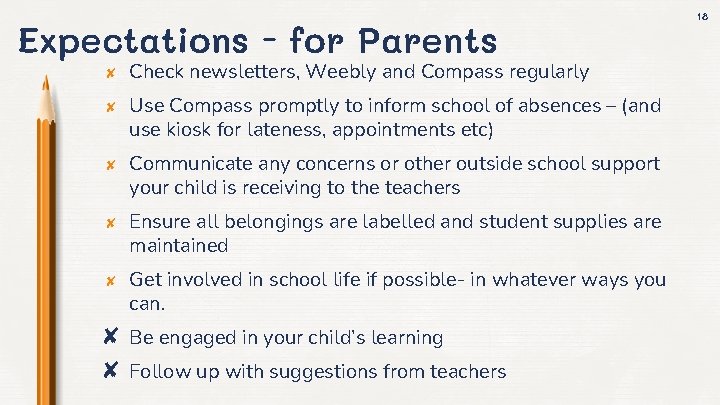 18

Expectations - for Parents

✘ Check newsletters, Weebly and Compass regularly

✘ Use Compass promptly to inform school of absences – (and use kiosk for lateness, appointments etc)

✘ Communicate any concerns or other outside school support your child is receiving to the teachers

✘ Ensure all belongings are labelled and student supplies are maintained

✘ Get involved in school life if possible- in whatever ways you can.

✘ Be engaged in your child's learning

✘ Follow up with suggestions from teachers